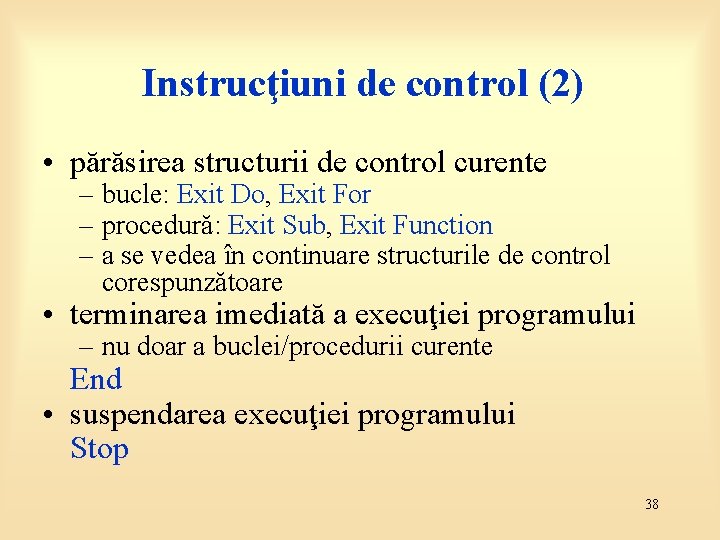 Instrucţiuni de control (2)

• părăsirea structurii de control curente
– bucle: Exit Do, Exit For
– procedură: Exit Sub, Exit Function
– a se vedea în continuare structurile de control corespunzătoare
• terminarea imediată a execuţiei programului
– nu doar a buclei/procedurii curente
End
• suspendarea execuţiei programului
Stop

38